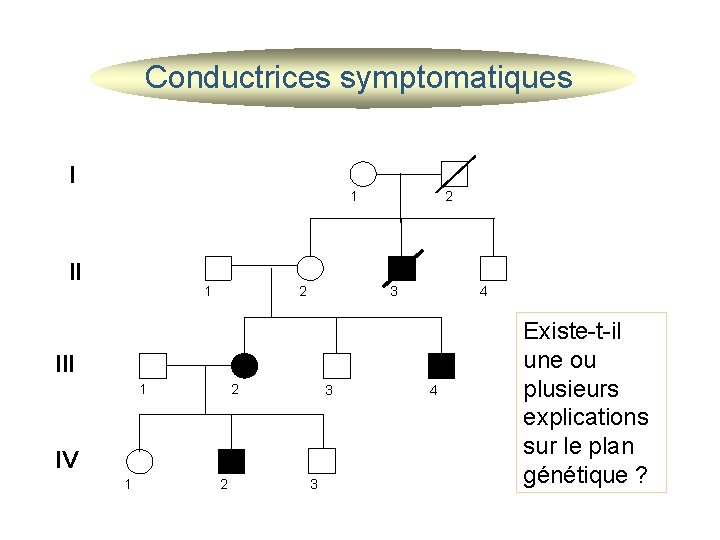 Conductrices symptomatiques

I
1
2

II
1
2
3
4

III
1
2
3
4

IV
1
2
3

Existe-t-il une ou plusieurs explications sur le plan génétique ?